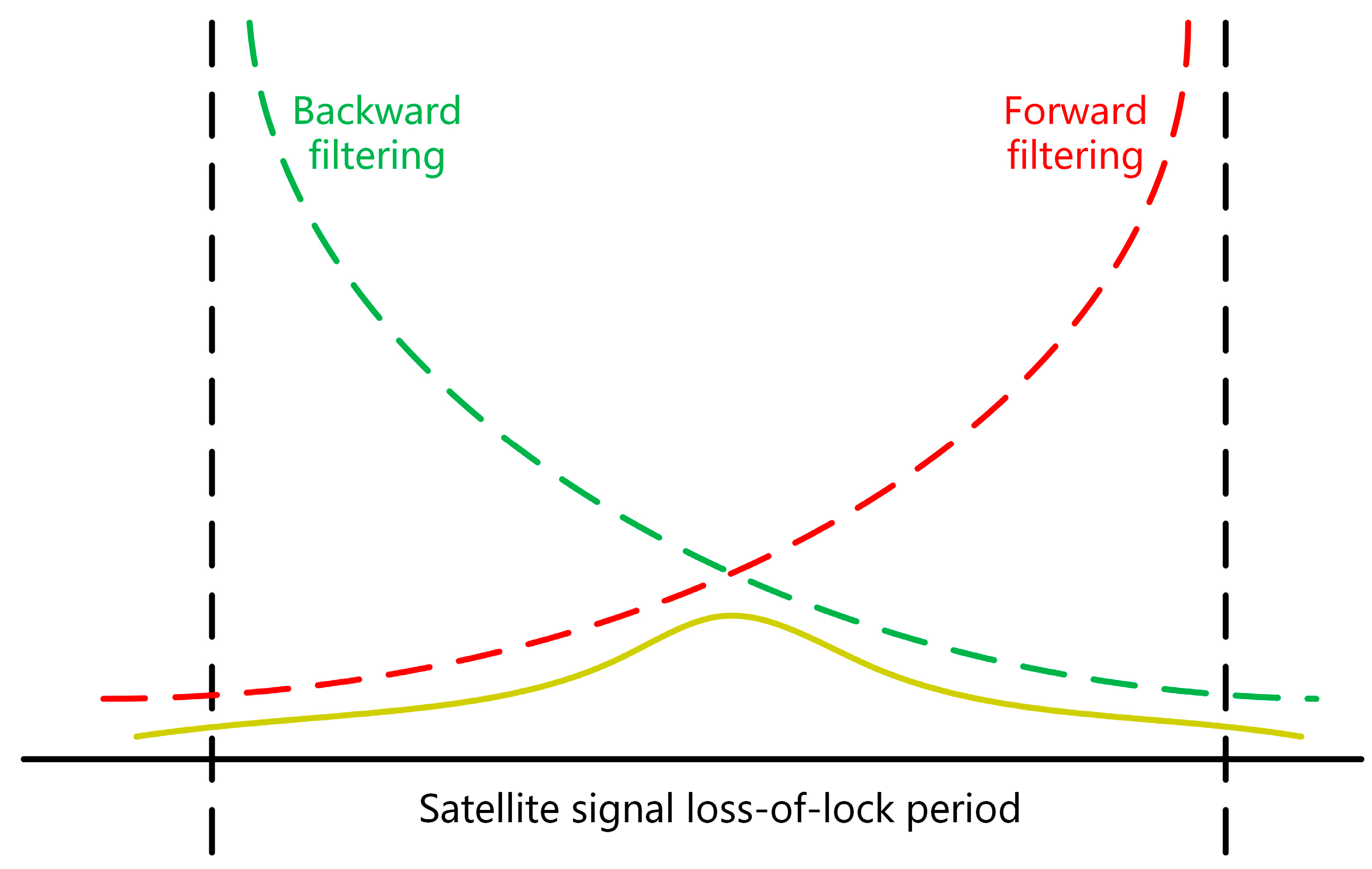 Backward filtering

Forward filtering

Satellite signal loss-of-lock period